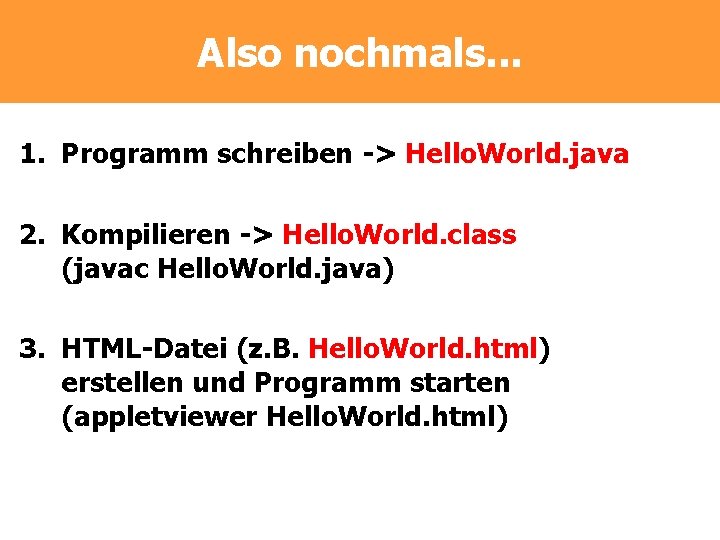 Also nochmals...

1. Programm schreiben -> HelloWorld.java

2. Kompilieren -> HelloWorld.class
(javac HelloWorld.java)

3. HTML-Datei (z.B. HelloWorld.html) erstellen und Programm starten (appletviewer HelloWorld.html)